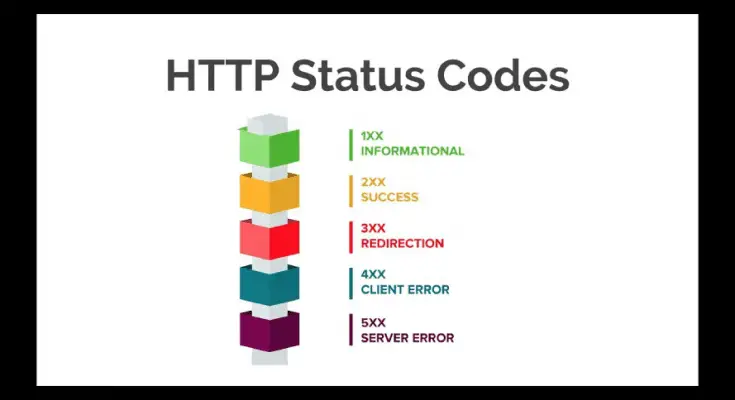 HTTP Status Codes

1XX
INFORMATIONAL

2XX
SUCCESS

3XX
REDIRECTION

4XX
CLIENT ERROR

5XX
SERVER ERROR